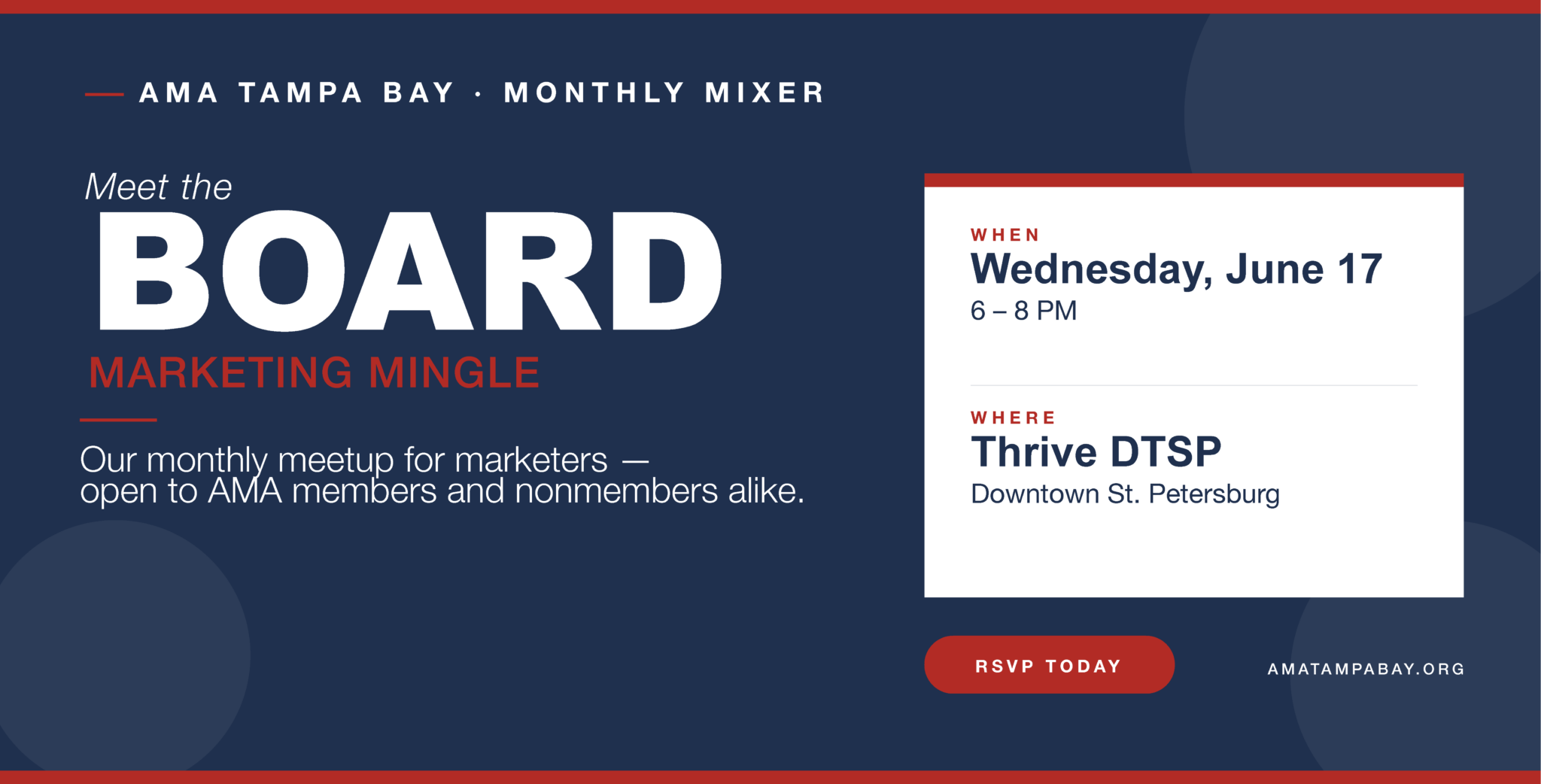 AMA TAMPA BAY · MONTHLY MIXER

Meet the
BOARD
MARKETING MINGLE

Our monthly meetup for marketers — open to AMA members and nonmembers alike.

WHEN
Wednesday, June 17
6 – 8 PM

WHERE
Thrive DTSP
Downtown St. Petersburg

RSVP TODAY

AMATAMPABAY.ORG